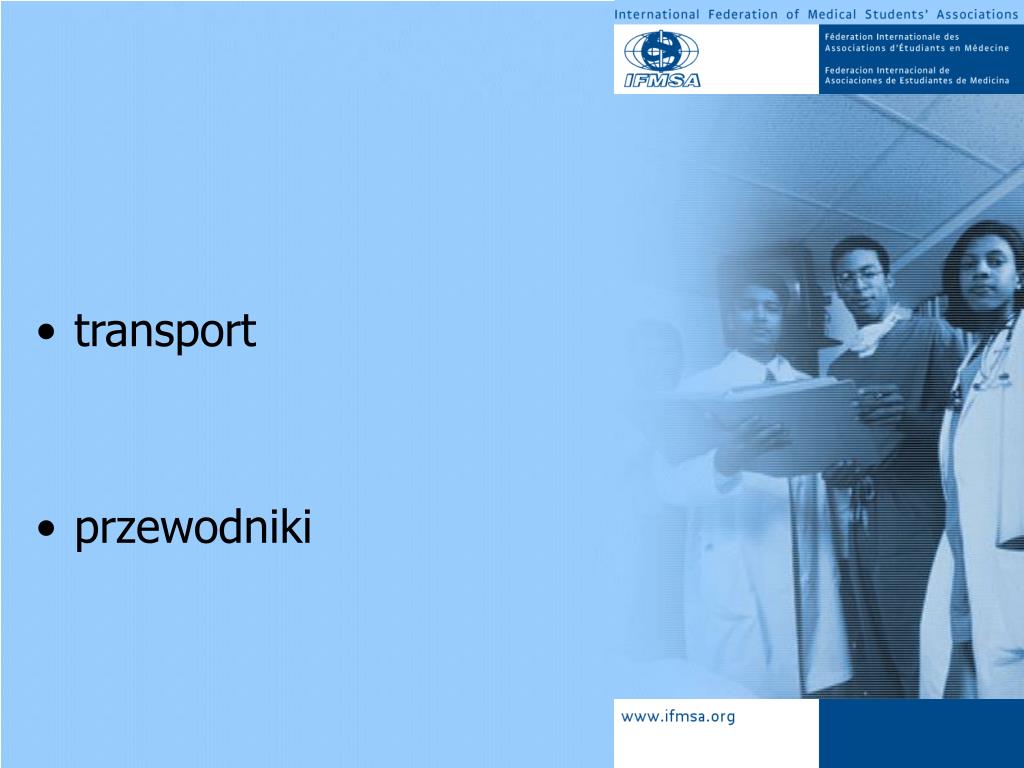 International Federation of Medical Students' Associations

IFMSA

Féderation Internationale des Associations d'Étudiants en Médecine

Federacion Internacional de Asociaciones de Estudiantes de Medicina

• transport

• przewodniki

www.ifmsa.org